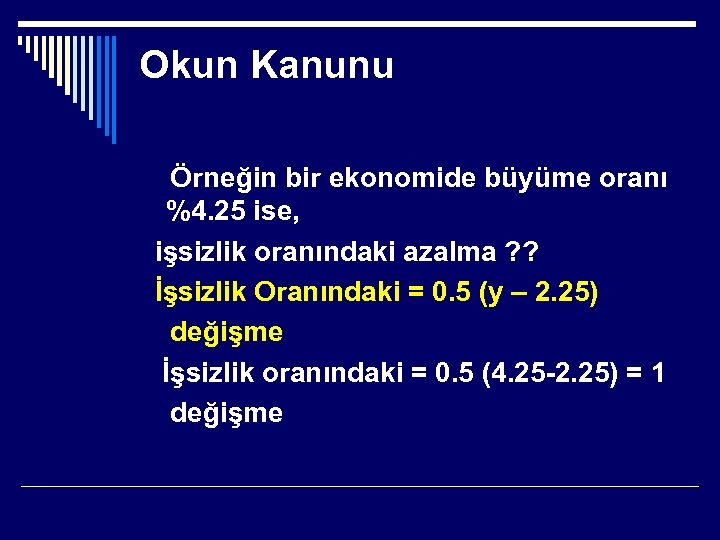 Okun Kanunu

Örneğin bir ekonomide büyüme oranı %4.25 ise,

işsizlik oranındaki azalma ??

İşsizlik Oranındaki = 0.5 (y – 2.25)
değişme

İşsizlik oranındaki = 0.5 (4.25-2.25) = 1
değişme